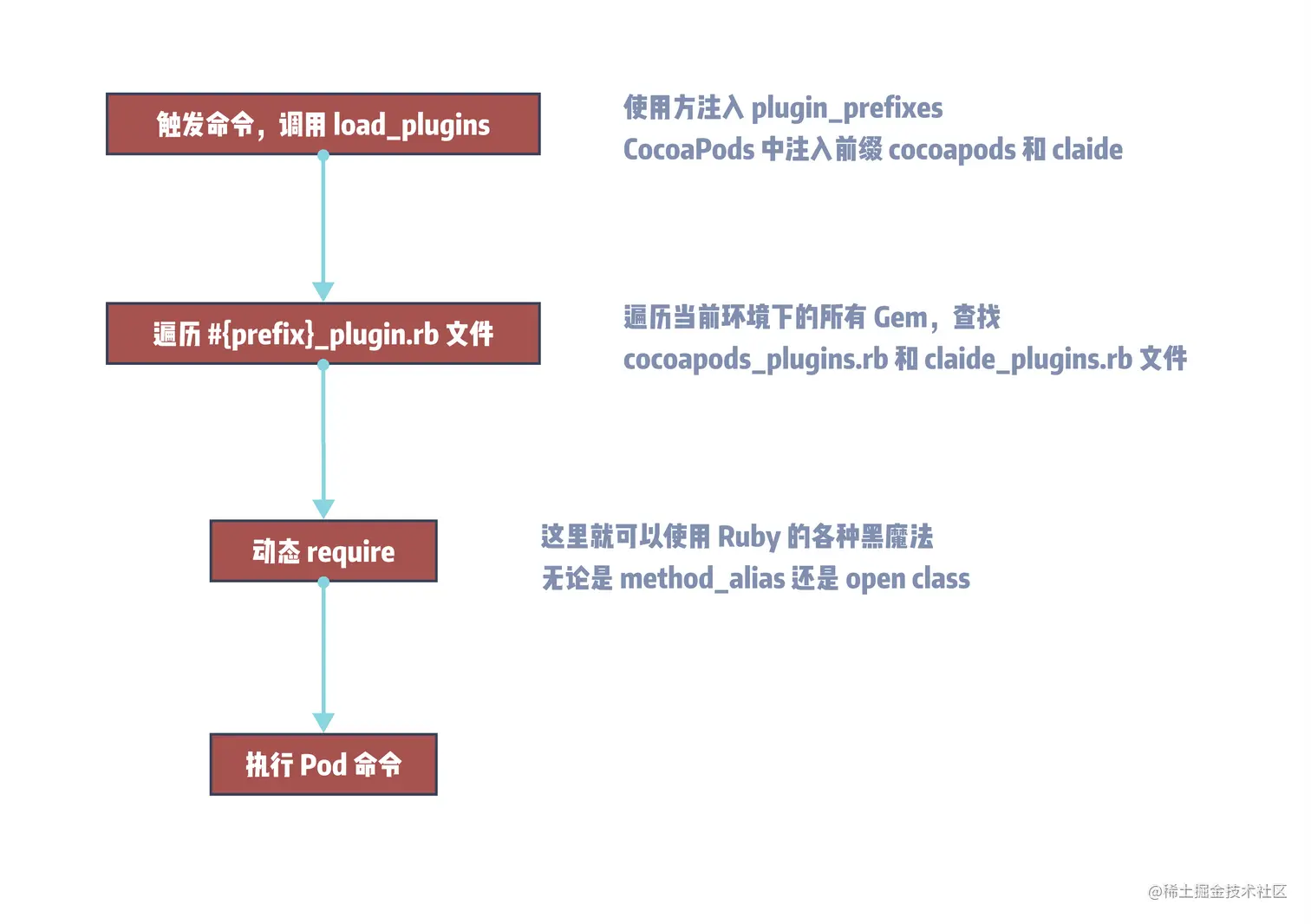 触发命令，调用 load_plugins

使用方注入 plugin_prefixes
CocoaPods 中注入前缀 cocoapods 和 claide

遍历 #{prefix}_plugin.rb 文件

遍历当前环境下的所有 Gem，查找
cocoapods_plugins.rb 和 claide_plugins.rb 文件

动态 require

这里就可以使用 Ruby 的各种黑魔法
无论是 method_alias 还是 open class

执行 Pod 命令

@稀土掘金技术社区